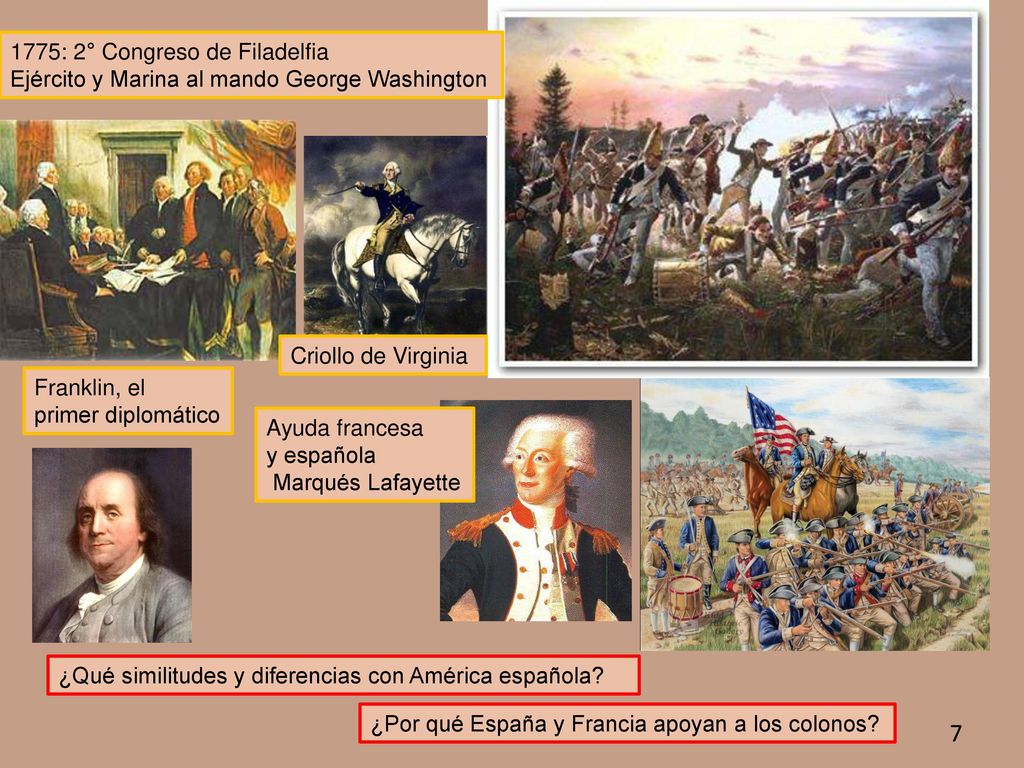 1775: 2° Congreso de Filadelfia
Ejército y Marina al mando George Washington

Criollo de Virginia

Franklin, el primer diplomático

Ayuda francesa y española
Marqués Lafayette

¿Qué similitudes y diferencias con América española?

¿Por qué España y Francia apoyan a los colonos?

7